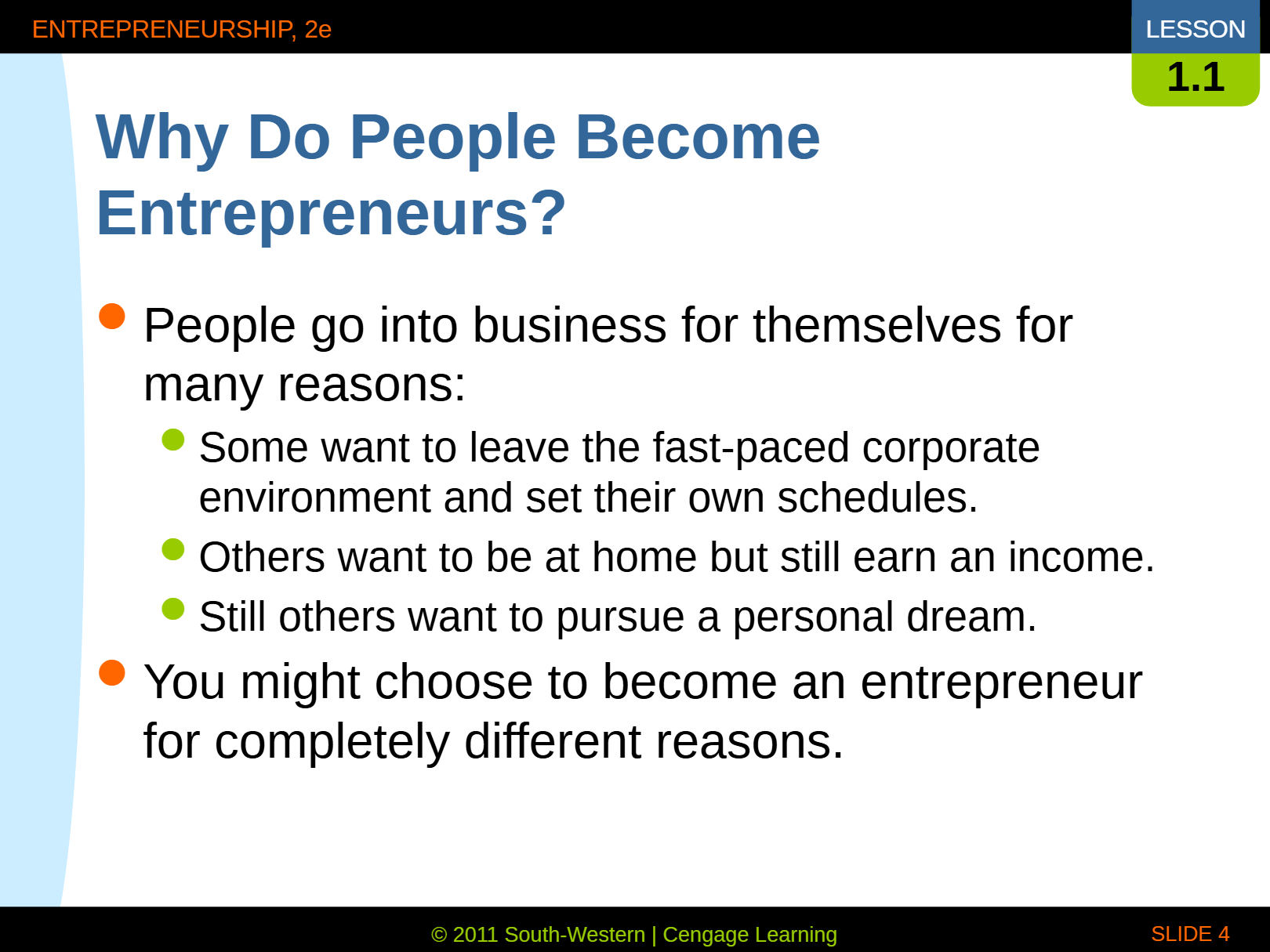 ENTREPRENEURSHIP, 2e

LESSON
1.1

Why Do People Become Entrepreneurs?

- People go into business for themselves for many reasons:
  - Some want to leave the fast-paced corporate environment and set their own schedules.
  - Others want to be at home but still earn an income.
  - Still others want to pursue a personal dream.
- You might choose to become an entrepreneur for completely different reasons.

© 2011 South-Western | Cengage Learning

SLIDE 4